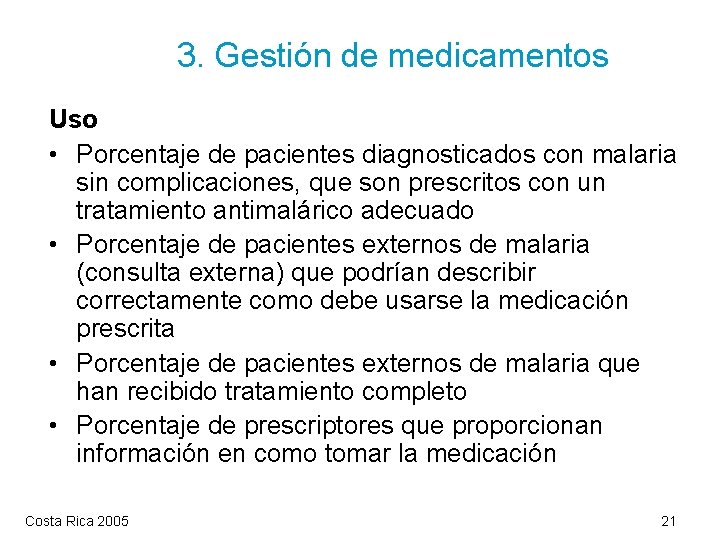 3. Gestión de medicamentos

Uso

• Porcentaje de pacientes diagnosticados con malaria sin complicaciones, que son prescritos con un tratamiento antimalárico adecuado
• Porcentaje de pacientes externos de malaria (consulta externa) que podrían describir correctamente como debe usarse la medicación prescrita
• Porcentaje de pacientes externos de malaria que han recibido tratamiento completo
• Porcentaje de prescriptores que proporcionan información en como tomar la medicación

Costa Rica 2005

21